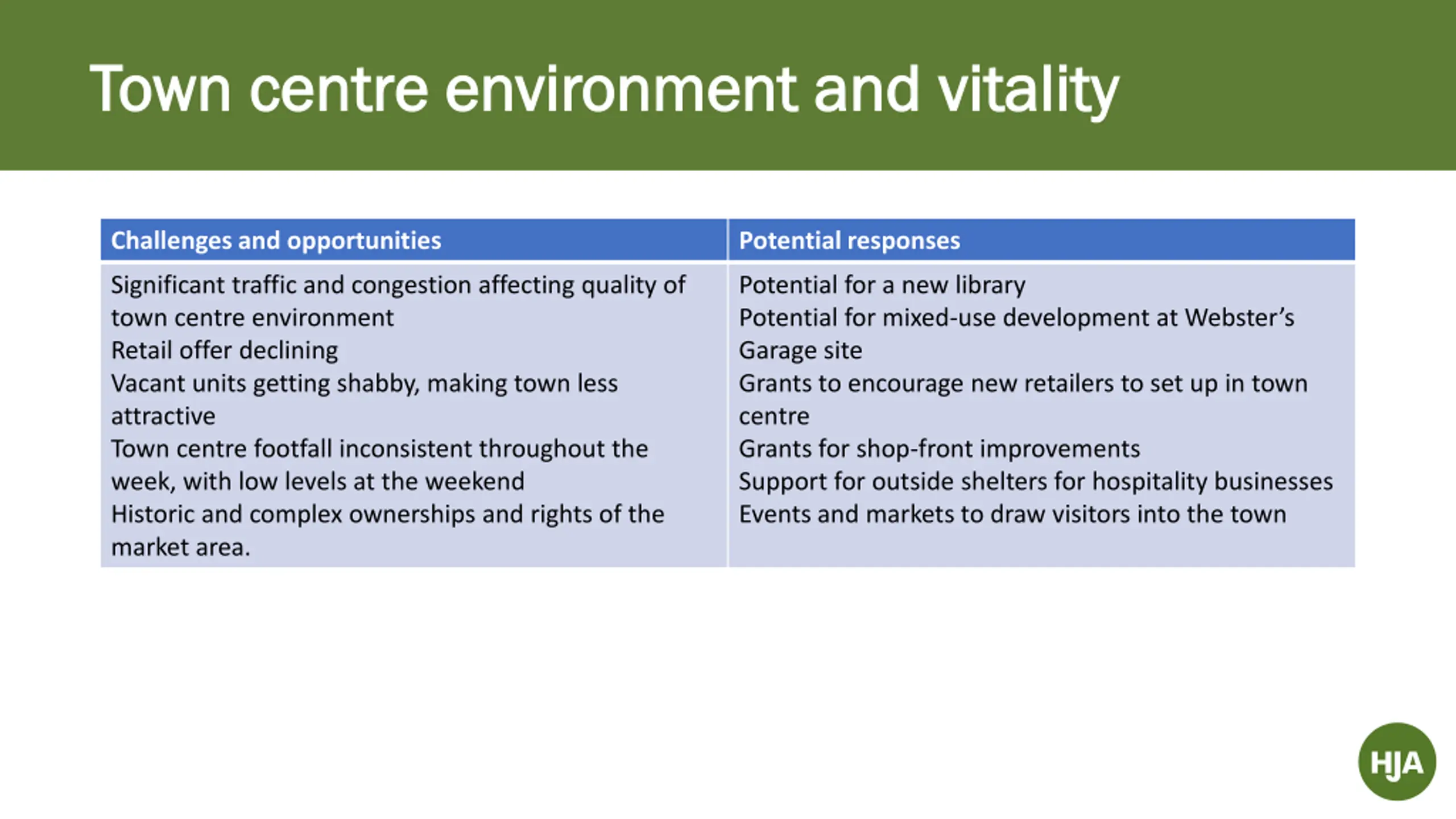 Town centre environment and vitality

| Challenges and opportunities | Potential responses |
|---|---|
| Significant traffic and congestion affecting quality of town centre environment<br>Retail offer declining<br>Vacant units getting shabby, making town less attractive<br>Town centre footfall inconsistent throughout the week, with low levels at the weekend<br>Historic and complex ownerships and rights of the market area. | Potential for a new library<br>Potential for mixed-use development at Webster's Garage site<br>Grants to encourage new retailers to set up in town centre<br>Grants for shop-front improvements<br>Support for outside shelters for hospitality businesses<br>Events and markets to draw visitors into the town |

HJA